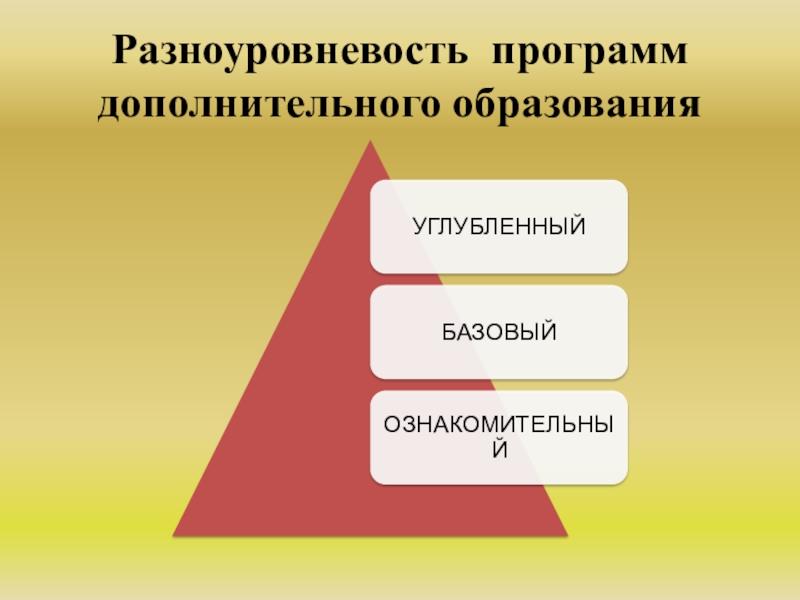 Разноуровневость программ дополнительного образования

УГЛУБЛЕННЫЙ

БАЗОВЫЙ

ОЗНАКОМИТЕЛЬНЫЙ